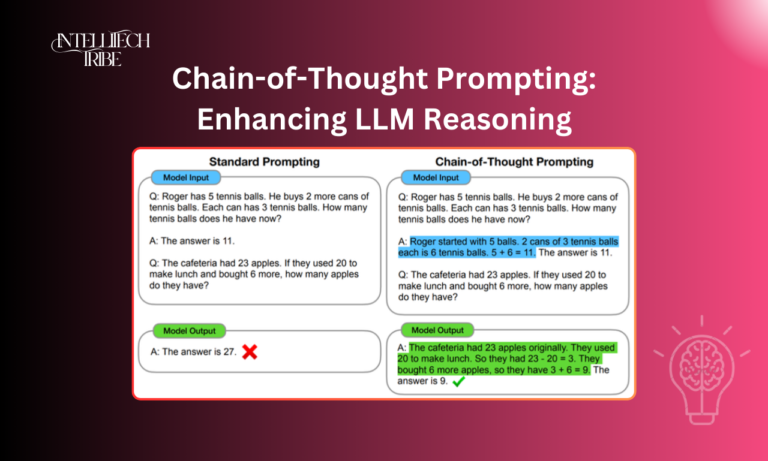 INTELLITECH TRIBE

Chain-of-Thought Prompting: Enhancing LLM Reasoning

Standard Prompting

Model Input

Q: Roger has 5 tennis balls. He buys 2 more cans of tennis balls. Each can has 3 tennis balls. How many tennis balls does he have now?

A: The answer is 11.

Q: The cafeteria had 23 apples. If they used 20 to make lunch and bought 6 more, how many apples do they have?

Model Output

A: The answer is 27.

Chain-of-Thought Prompting

Model Input

Q: Roger has 5 tennis balls. He buys 2 more cans of tennis balls. Each can has 3 tennis balls. How many tennis balls does he have now?

A: Roger started with 5 balls. 2 cans of 3 tennis balls each is 6 tennis balls. 5 + 6 = 11. The answer is 11.

Q: The cafeteria had 23 apples. If they used 20 to make lunch and bought 6 more, how many apples do they have?

Model Output

A: The cafeteria had 23 apples originally. They used 20 to make lunch. So they had 23 - 20 = 3. They bought 6 more apples, so they have 3 + 6 = 9. The answer is 9.